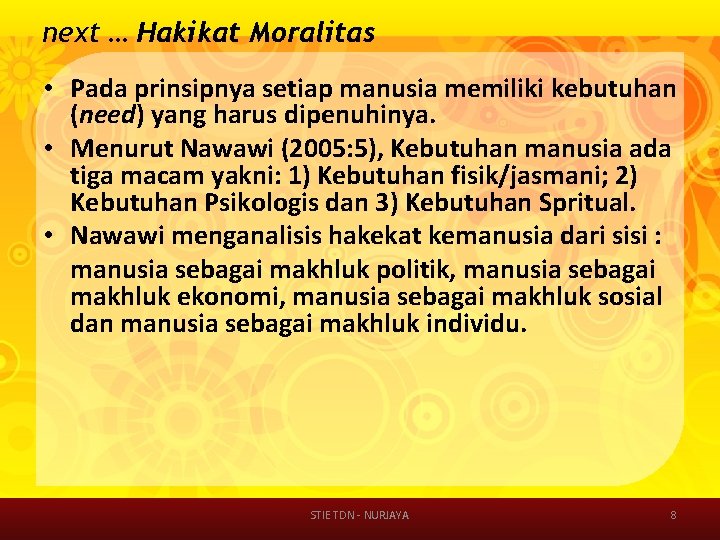 next … Hakikat Moralitas

• Pada prinsipnya setiap manusia memiliki kebutuhan (need) yang harus dipenuhinya.

• Menurut Nawawi (2005:5), Kebutuhan manusia ada tiga macam yakni: 1) Kebutuhan fisik/jasmani; 2) Kebutuhan Psikologis dan 3) Kebutuhan Spritual.

• Nawawi menganalisis hakekat kemanusia dari sisi :

manusia sebagai makhluk politik, manusia sebagai makhluk ekonomi, manusia sebagai makhluk sosial dan manusia sebagai makhluk individu.

STIE TDN - NURJAYA

8